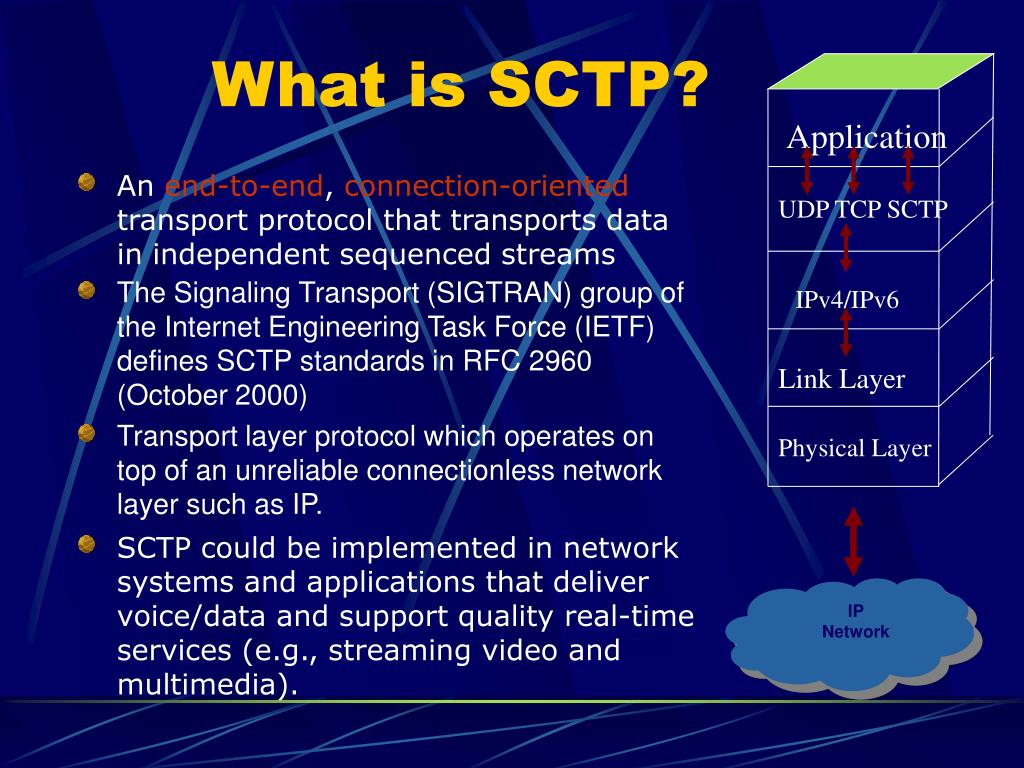 What is SCTP?

An end-to-end, connection-oriented transport protocol that transports data in independent sequenced streams

The Signaling Transport (SIGTRAN) group of the Internet Engineering Task Force (IETF) defines SCTP standards in RFC 2960 (October 2000)

Transport layer protocol which operates on top of an unreliable connectionless network layer such as IP.

SCTP could be implemented in network systems and applications that deliver voice/data and support quality real-time services (e.g., streaming video and multimedia).

Application
UDP TCP SCTP
IPv4/IPv6
Link Layer
Physical Layer

IP
Network